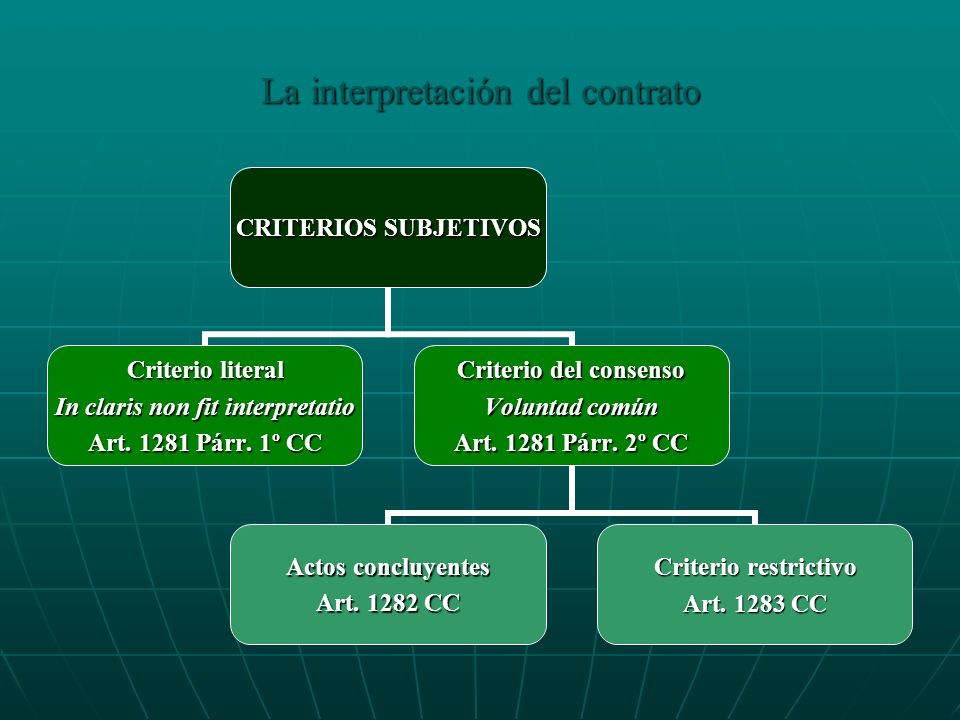 La interpretación del contrato

CRITERIOS SUBJETIVOS

Criterio literal
In claris non fit interpretatio
Art. 1281 Párr. 1º CC

Criterio del consenso
Voluntad común
Art. 1281 Párr. 2º CC

Actos concluyentes
Art. 1282 CC

Criterio restrictivo
Art. 1283 CC